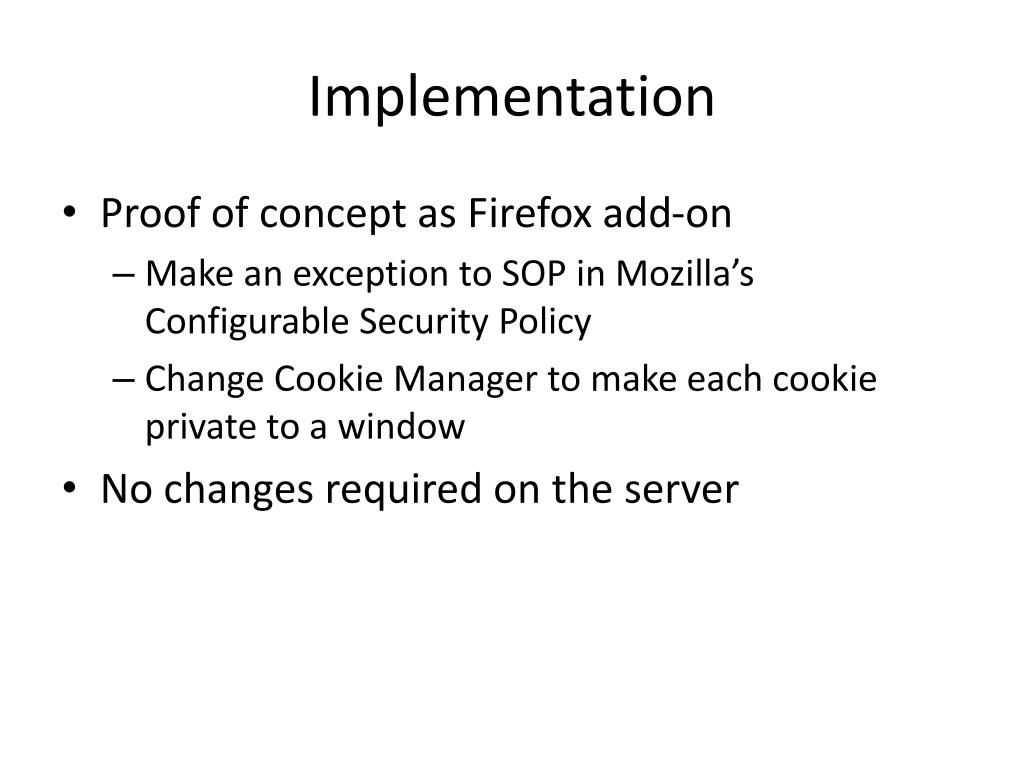 Implementation

• Proof of concept as Firefox add-on
– Make an exception to SOP in Mozilla’s Configurable Security Policy
– Change Cookie Manager to make each cookie private to a window
• No changes required on the server